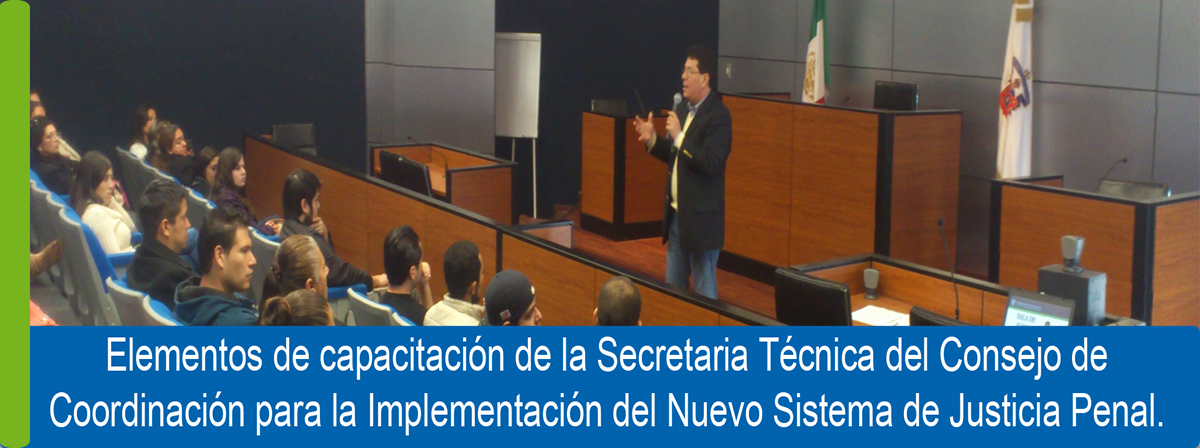 Elementos de capacitación de la Secretaria Técnica del Consejo de Coordinación para la Implementación del Nuevo Sistema de Justicia Penal.